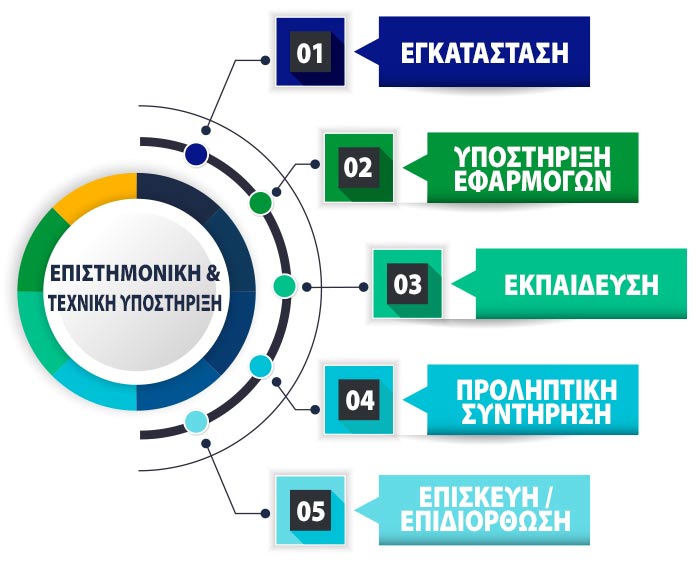 ΕΠΙΣΤΗΜΟΝΙΚΗ & ΤΕΧΝΙΚΗ ΥΠΟΣΤΗΡΙΞΗ

01 ΕΓΚΑΤΑΣΤΑΣΗ

02 ΥΠΟΣΤΗΡΙΞΗ ΕΦΑΡΜΟΓΩΝ

03 ΕΚΠΑΙΔΕΥΣΗ

04 ΠΡΟΛΗΠΤΙΚΗ ΣΥΝΤΗΡΗΣΗ

05 ΕΠΙΣΚΕΥΗ / ΕΠΙΔΙΟΡΘΩΣΗ